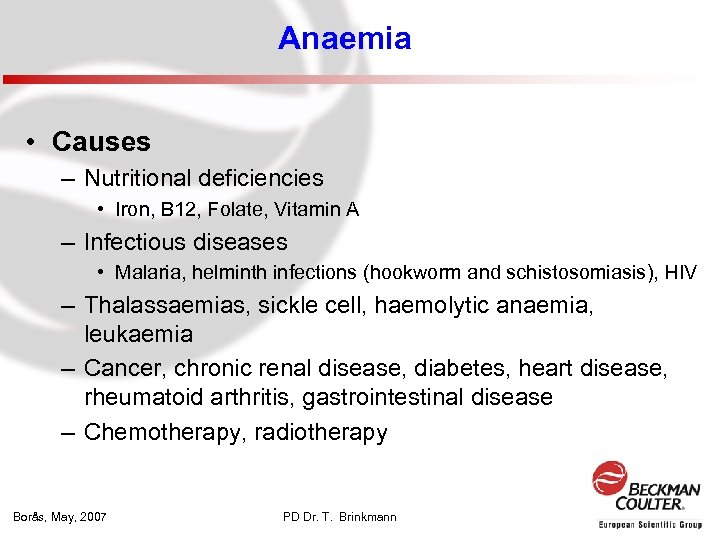 Anaemia

• Causes
– Nutritional deficiencies
• Iron, B12, Folate, Vitamin A
– Infectious diseases
• Malaria, helminth infections (hookworm and schistosomiasis), HIV
– Thalassaemias, sickle cell, haemolytic anaemia, leukaemia
– Cancer, chronic renal disease, diabetes, heart disease, rheumatoid arthritis, gastrointestinal disease
– Chemotherapy, radiotherapy

Borås, May, 2007

PD Dr. T. Brinkmann

BECKMAN COULTER.
European Scientific Group